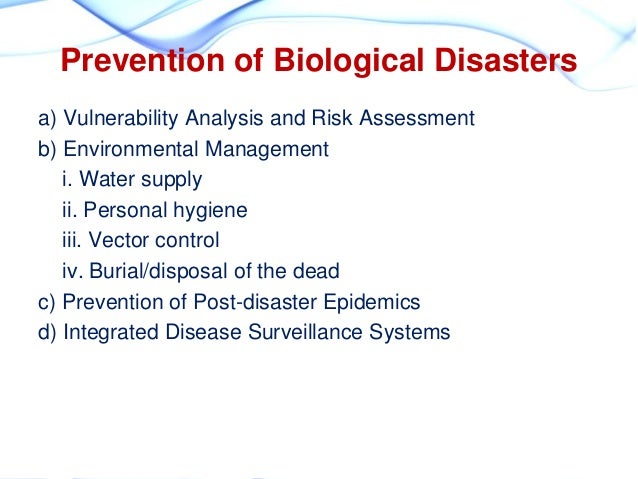 Prevention of Biological Disasters

a) Vulnerability Analysis and Risk Assessment
b) Environmental Management
i. Water supply
ii. Personal hygiene
iii. Vector control
iv. Burial/disposal of the dead
c) Prevention of Post-disaster Epidemics
d) Integrated Disease Surveillance Systems